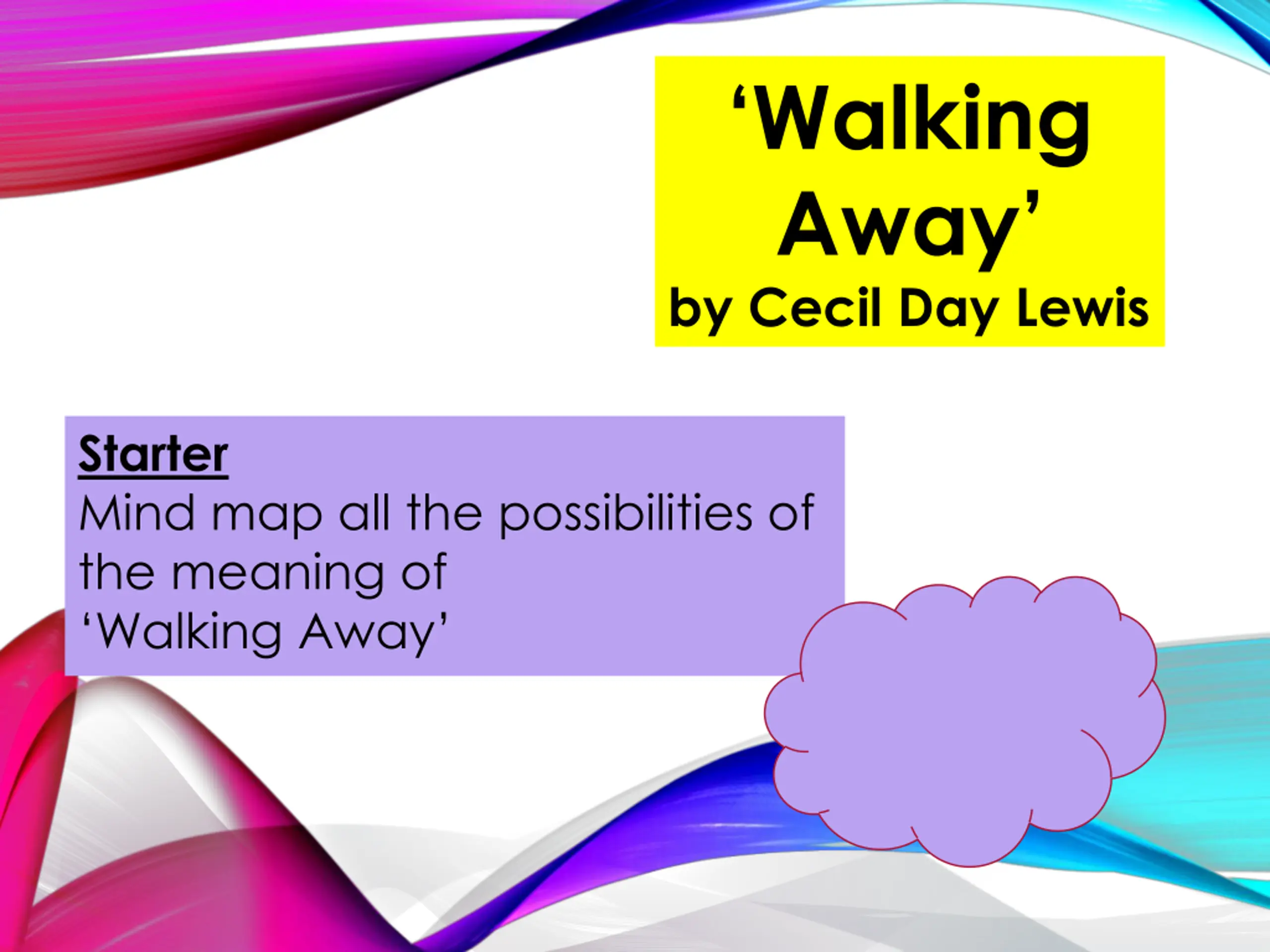 ‘Walking Away’
by Cecil Day Lewis

Starter
Mind map all the possibilities of the meaning of
‘Walking Away’